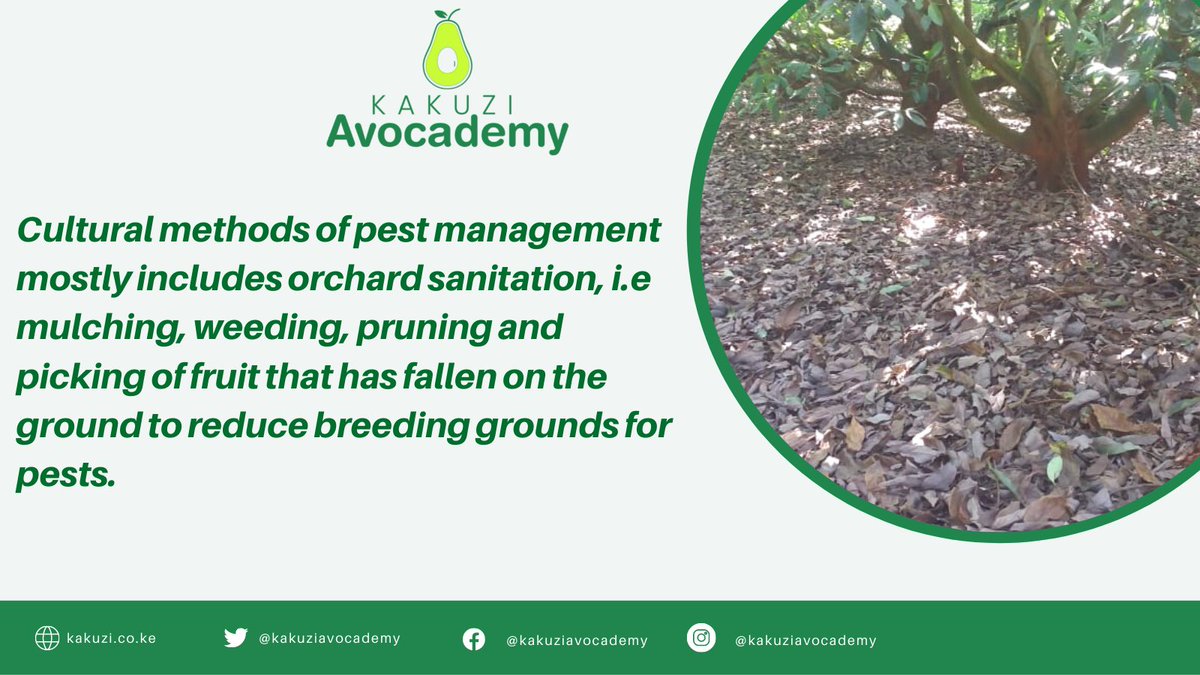 KAKUZI
Avocademy

Cultural methods of pest management mostly includes orchard sanitation, i.e mulching, weeding, pruning and picking of fruit that has fallen on the ground to reduce breeding grounds for pests.

kakuzi.co.ke @kakuziavocademy @kakuziavocademy @kakuziavocademy